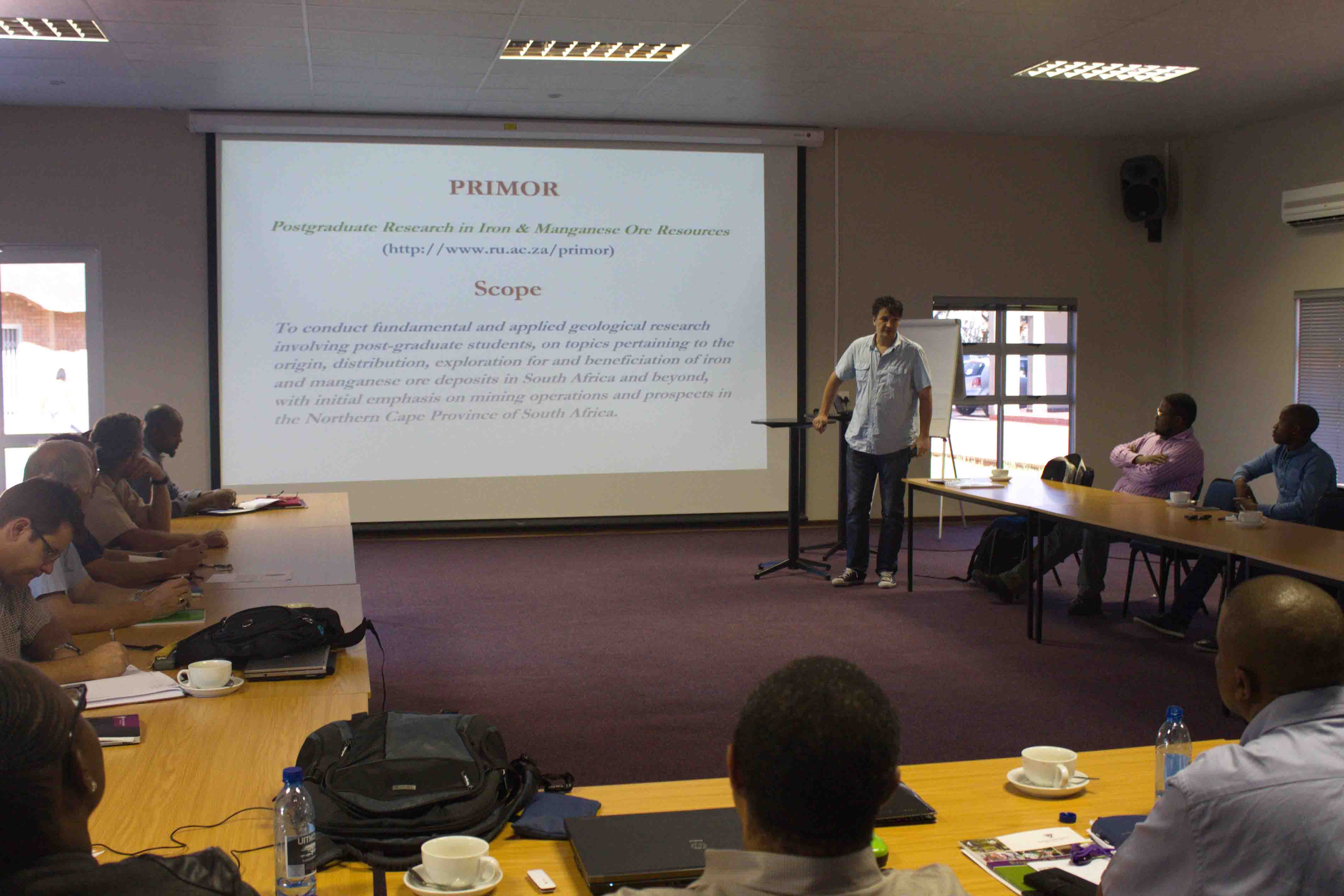 PRIMOR

Postgraduate Research in Iron & Manganese Ore Resources
(http://www.ru.ac.za/primor)

Scope

To conduct fundamental and applied geological research involving post-graduate students, on topics pertaining to the origin, distribution, exploration for and beneficiation of iron and manganese ore deposits in South Africa and beyond, with initial emphasis on mining operations and prospects in the Northern Cape Province of South Africa.